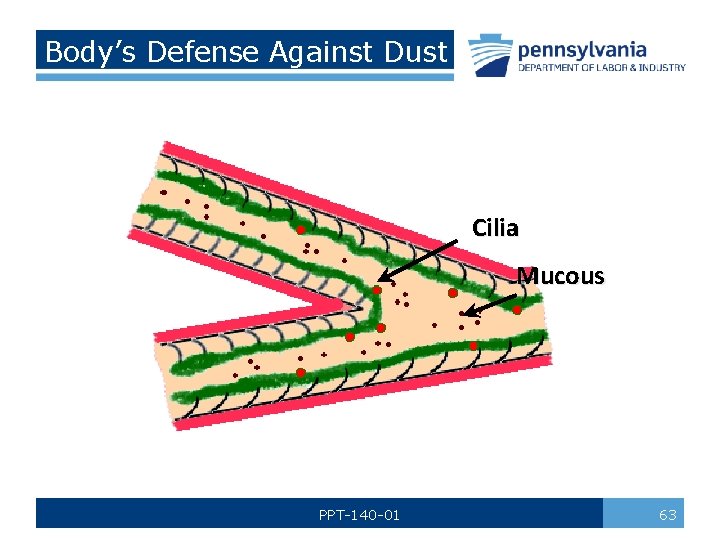 Body's Defense Against Dust

pennsylvania
DEPARTMENT OF LABOR & INDUSTRY

Cilia

Mucous

PPT-140-01

63